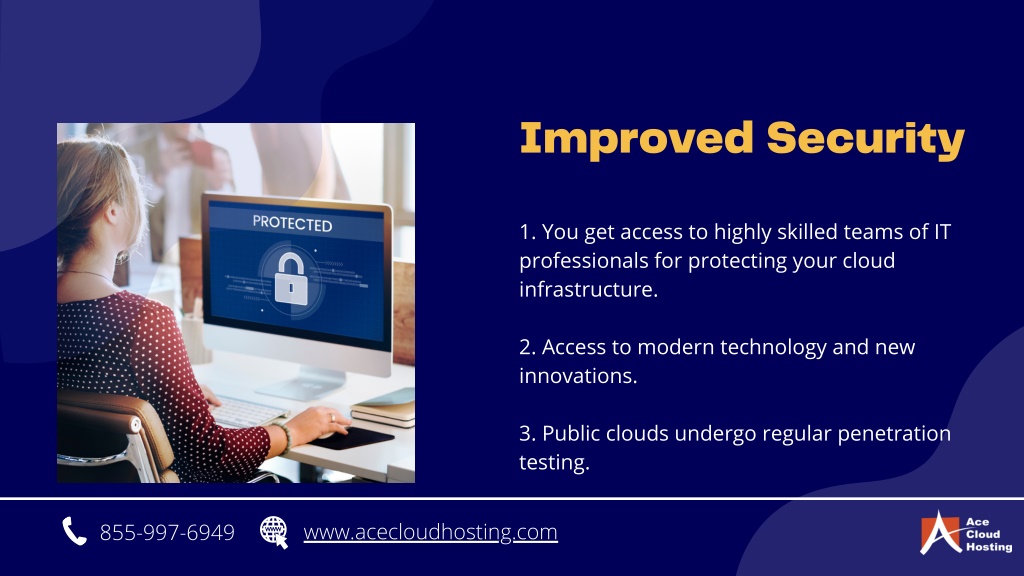 PROTECTED

Improved Security

1. You get access to highly skilled teams of IT professionals for protecting your cloud infrastructure.

2. Access to modern technology and new innovations.

3. Public clouds undergo regular penetration testing.

855-997-6949 www.acecloudhosting.com

Ace Cloud Hosting